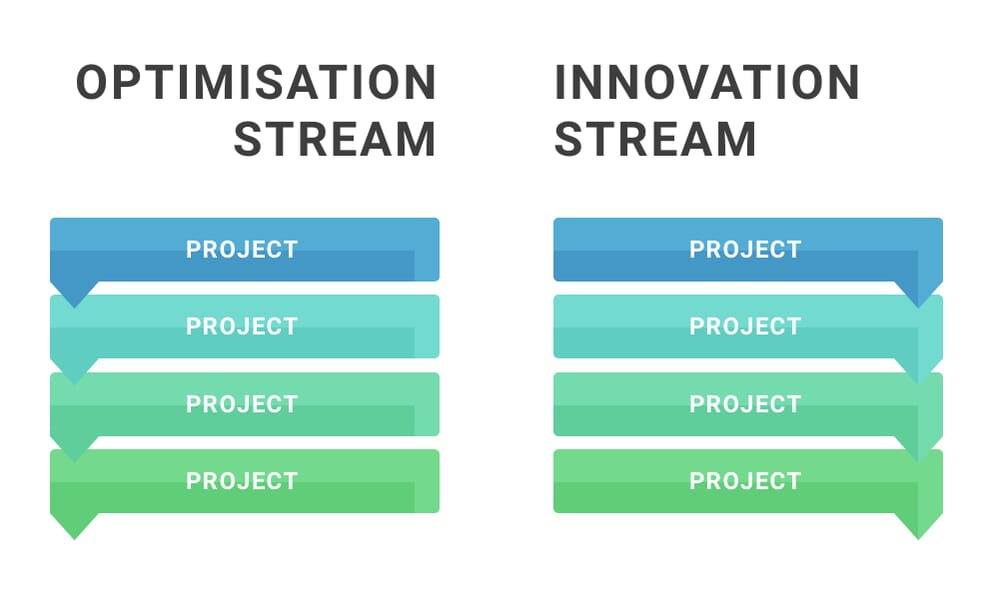 OPTIMISATION STREAM

PROJECT

PROJECT

PROJECT

PROJECT

INNOVATION STREAM

PROJECT

PROJECT

PROJECT

PROJECT